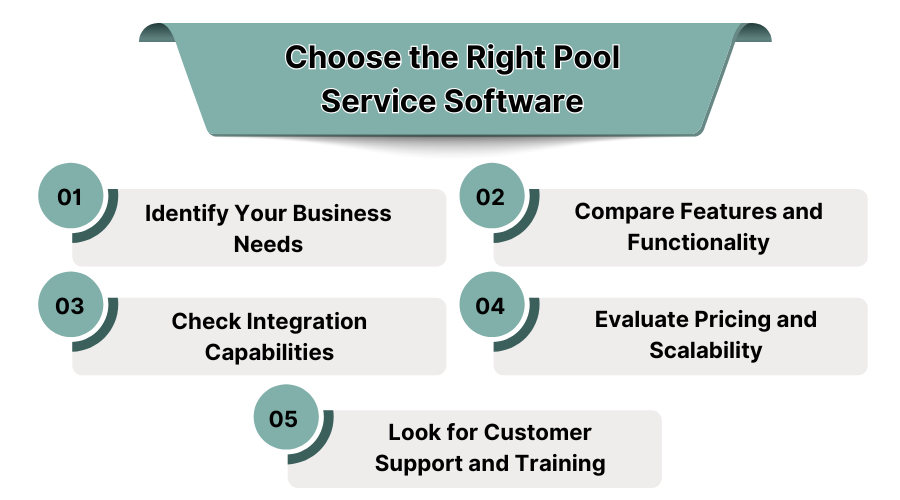 Choose the Right Pool Service Software

01
Identify Your Business Needs

02
Compare Features and Functionality

03
Check Integration Capabilities

04
Evaluate Pricing and Scalability

05
Look for Customer Support and Training